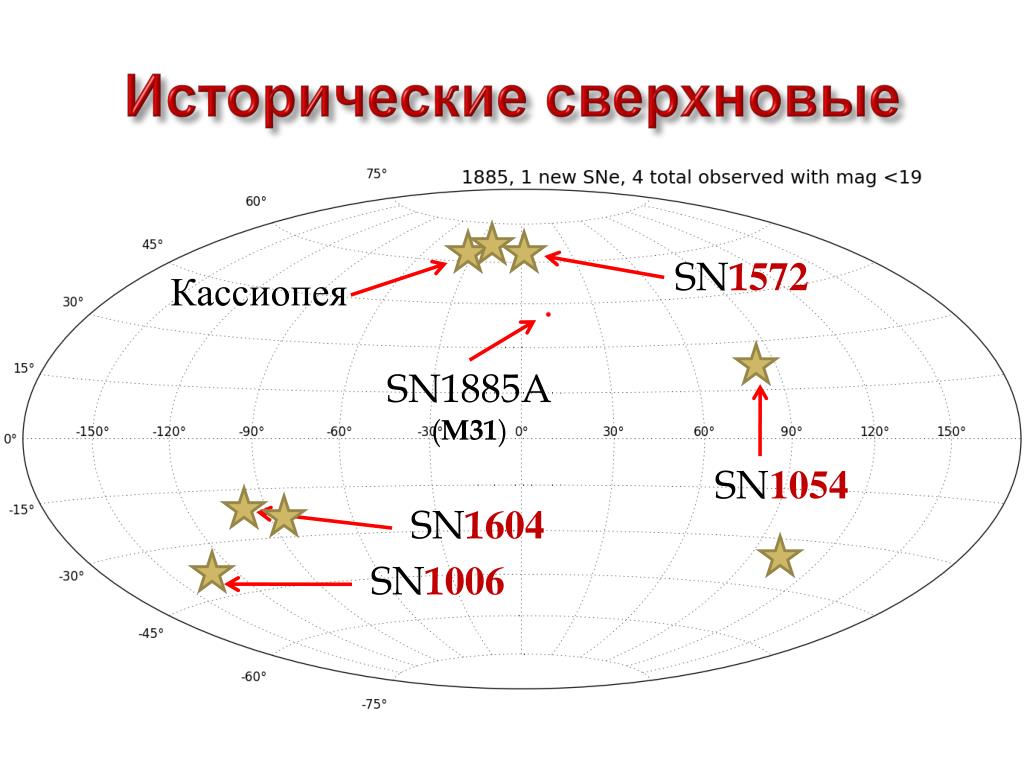 Исторические сверхновые

1885, 1 new SNe, 4 total observed with mag <19

75°
60°
45°
30°
15°
0°
-15°
-30°
-45°
-60°
-75°

-150° -120° -90° -60° -30° 0° 30° 60° 90° 120° 150°

Кассиопея

SN1572

SN1885A
(M31)

SN1054

SN1604

SN1006